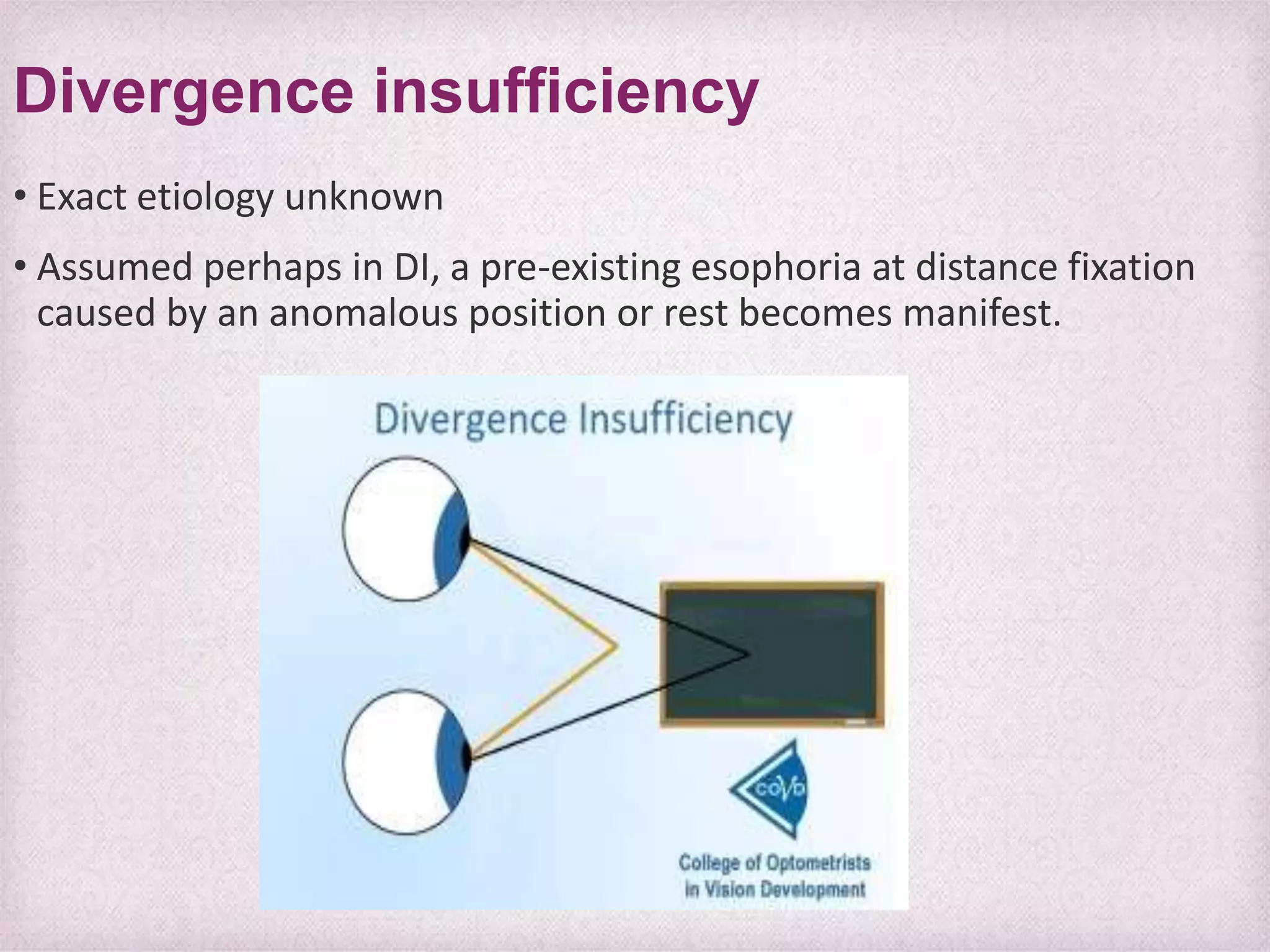 Divergence insufficiency

• Exact etiology unknown

• Assumed perhaps in DI, a pre-existing esophoria at distance fixation caused by an anomalous position or rest becomes manifest.

Divergence Insufficiency

COVD

College of Optometrists in Vision Development